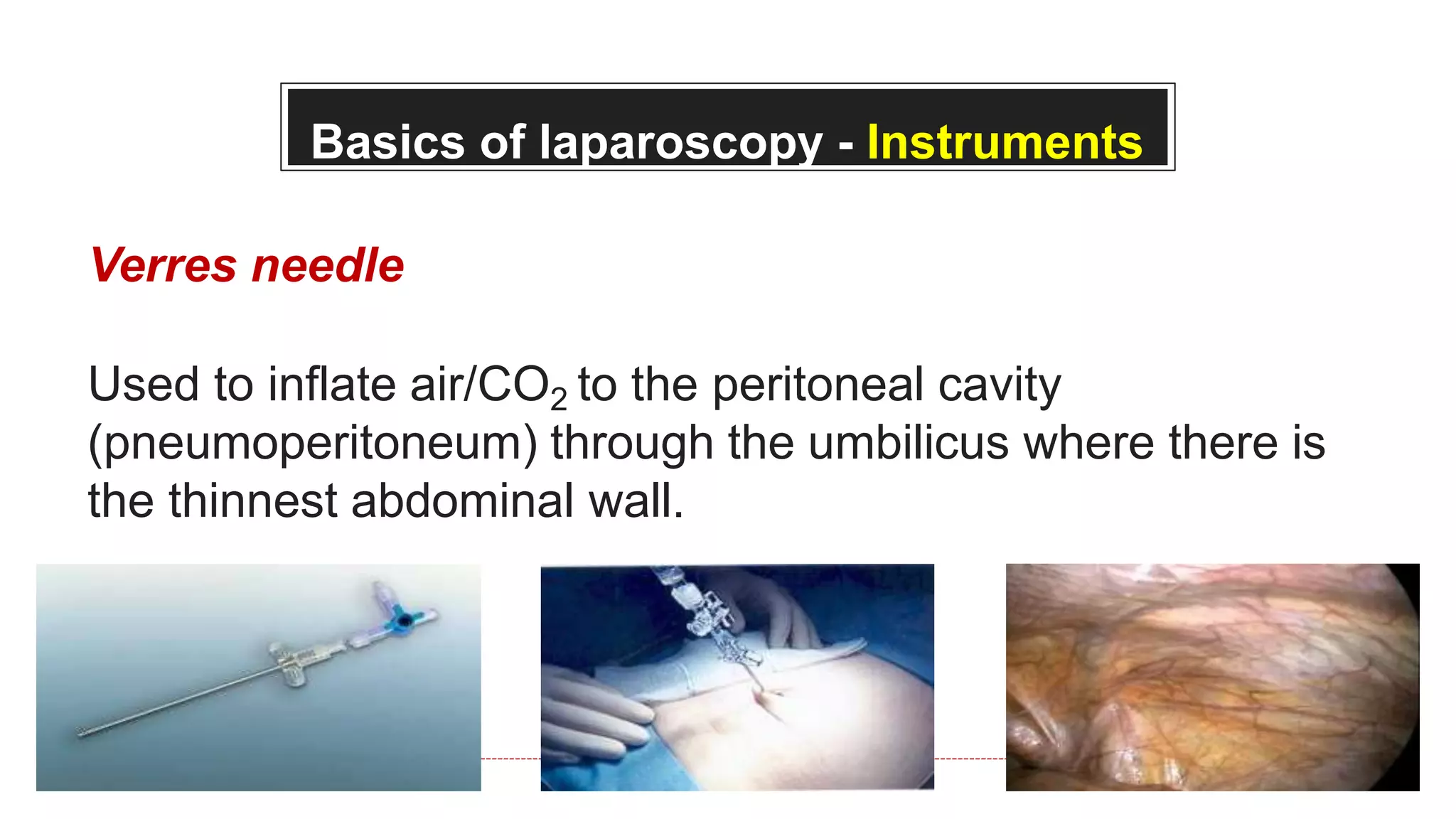 Basics of laparoscopy - Instruments

Verres needle

Used to inflate air/$CO_2$ to the peritoneal cavity (pneumoperitoneum) through the umbilicus where there is the thinnest abdominal wall.